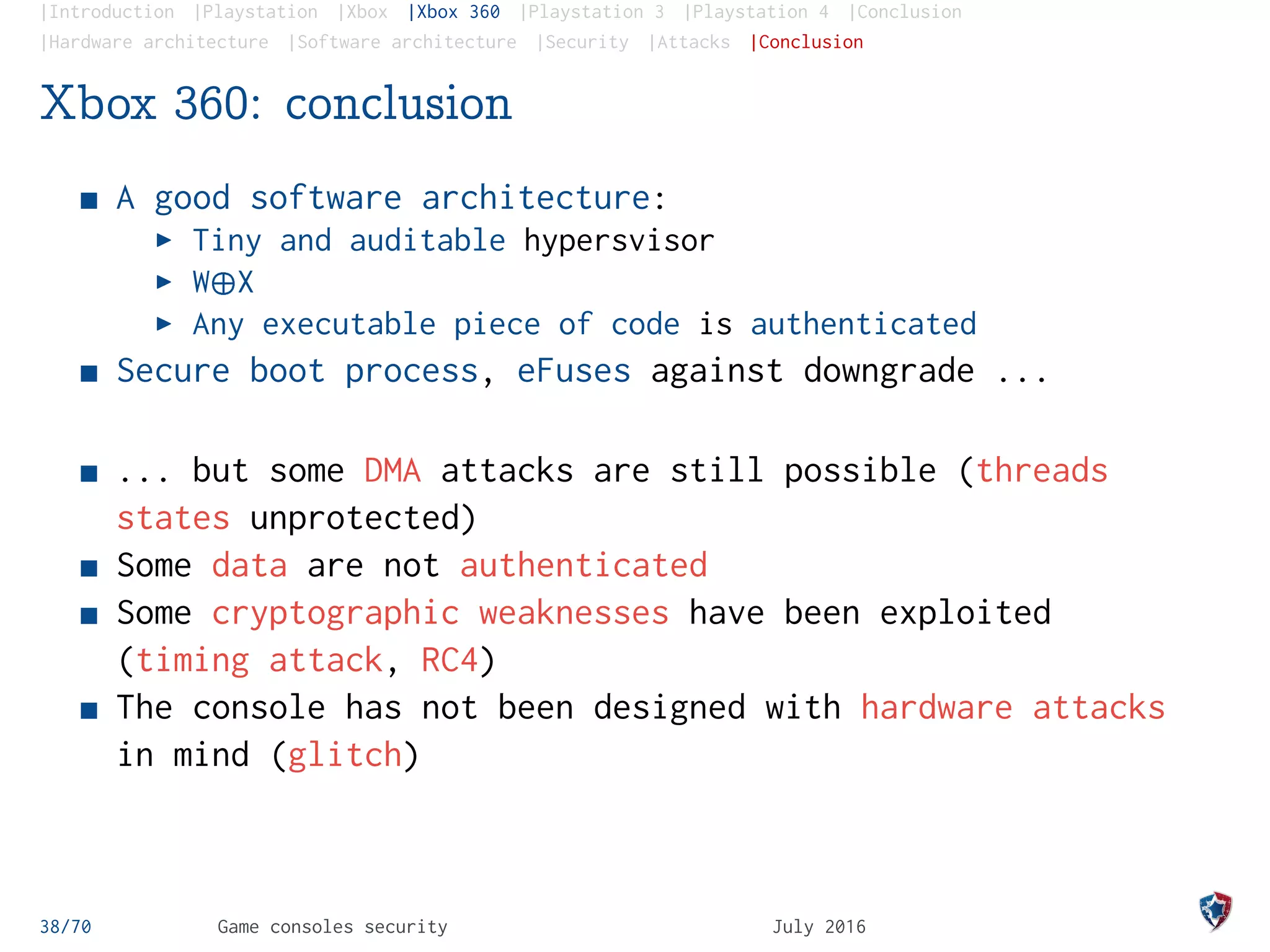 |Introduction |Playstation |Xbox |Xbox 360 |Playstation 3 |Playstation 4 |Conclusion
|Hardware architecture |Software architecture |Security |Attacks |Conclusion

Xbox 360: conclusion

■ A good software architecture:
▶ Tiny and auditable hypersvisor
▶ W$\oplus$X
▶ Any executable piece of code is authenticated
■ Secure boot process, eFuses against downgrade ...

■ ... but some DMA attacks are still possible (threads states unprotected)
■ Some data are not authenticated
■ Some cryptographic weaknesses have been exploited (timing attack, RC4)
■ The console has not been designed with hardware attacks in mind (glitch)

38/70 Game consoles security July 2016